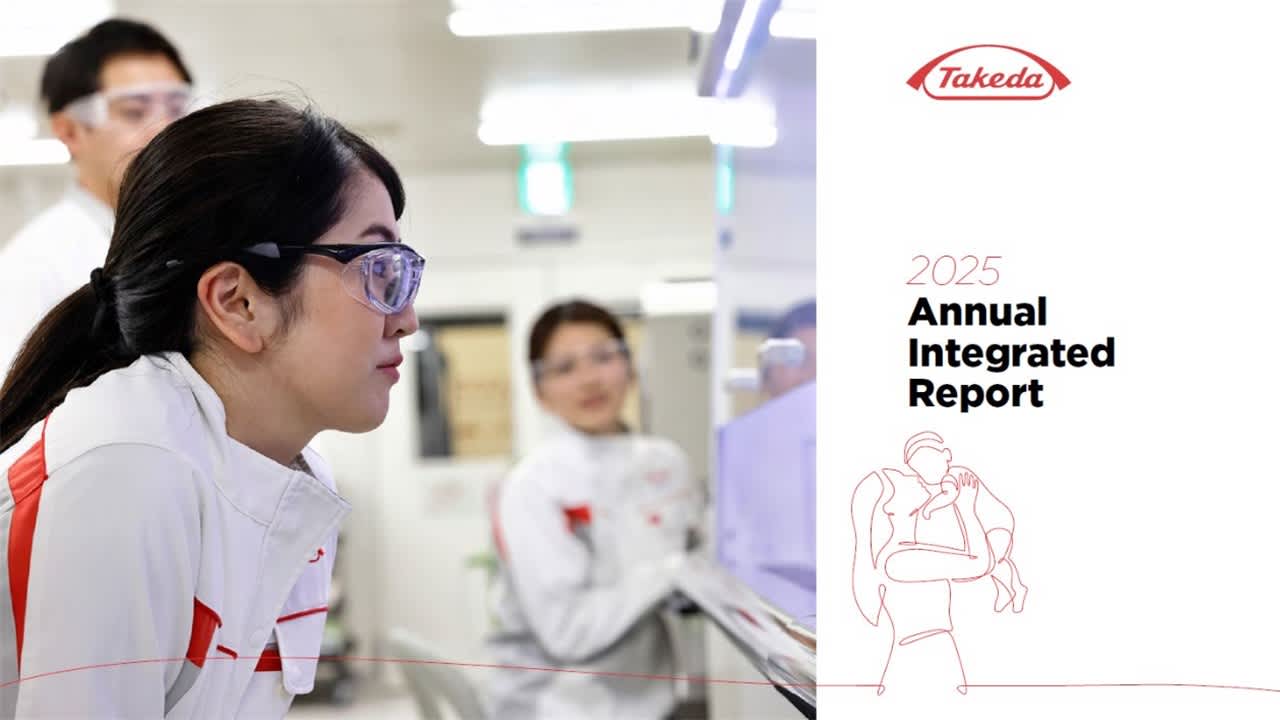 Takeda

2025
Annual
Integrated
Report